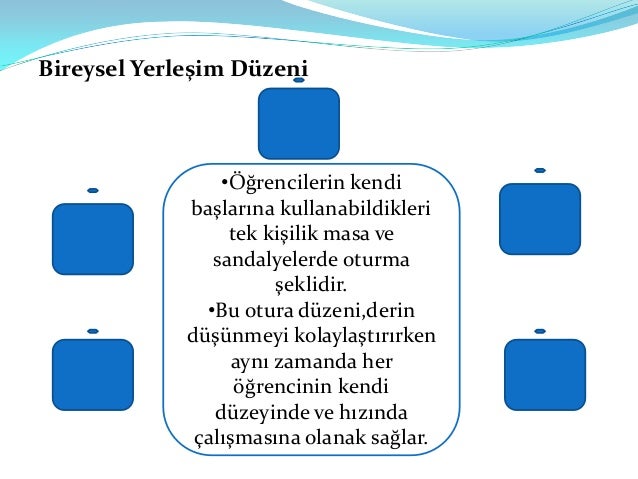 Bireysel Yerleşim Düzeni

•Öğrencilerin kendi başlarına kullanabildikleri tek kişilik masa ve sandalyelerde oturma şeklidir.
•Bu otura düzeni,derin düşünmeyi kolaylaştırırken aynı zamanda her öğrencinin kendi düzeyinde ve hızında çalışmasına olanak sağlar.